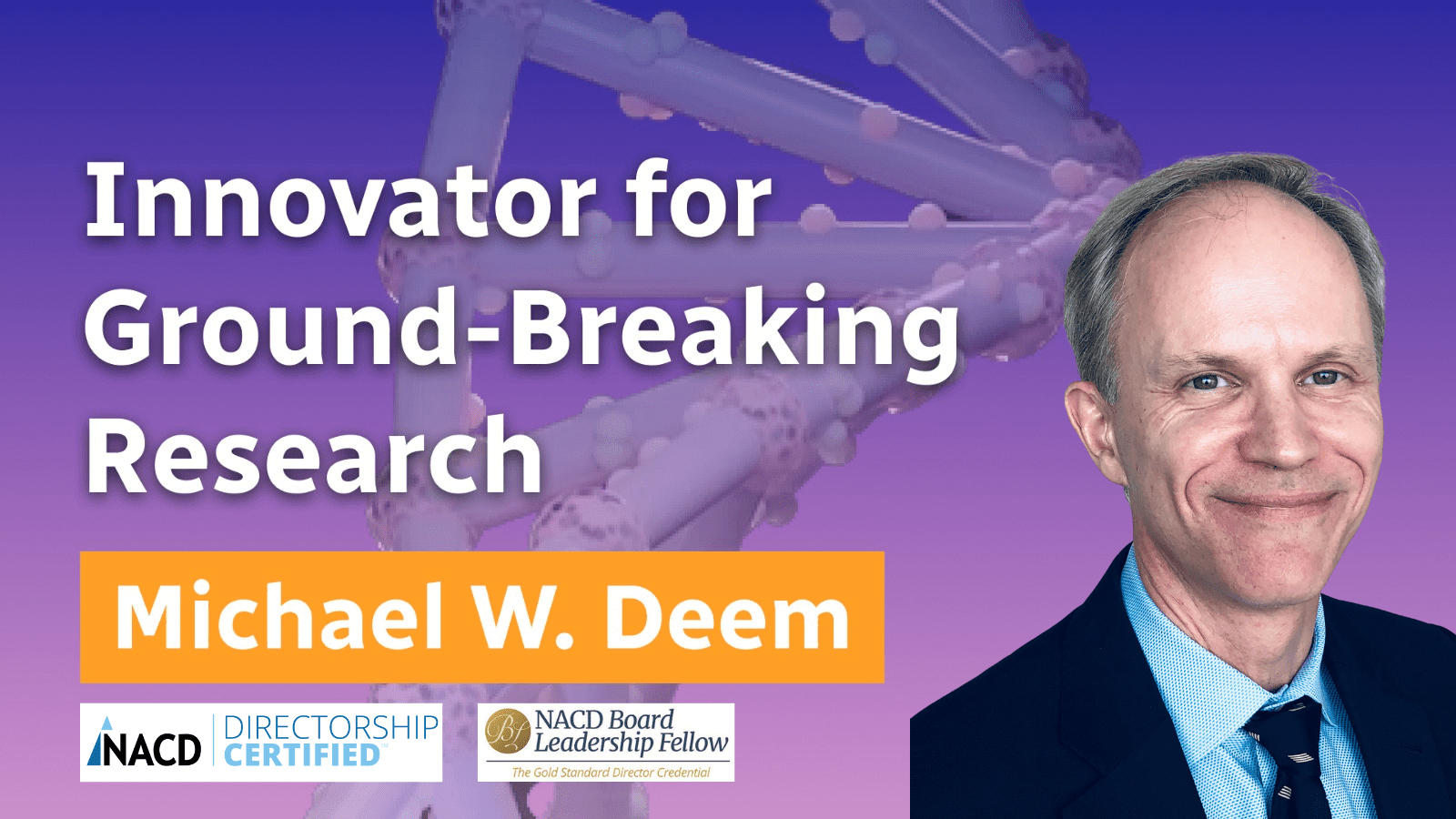 Innovator for Ground-Breaking Research

Michael W. Deem

NACD DIRECTORSHIP CERTIFIED™

Bf NACD Board Leadership Fellow
The Gold Standard Director Credential